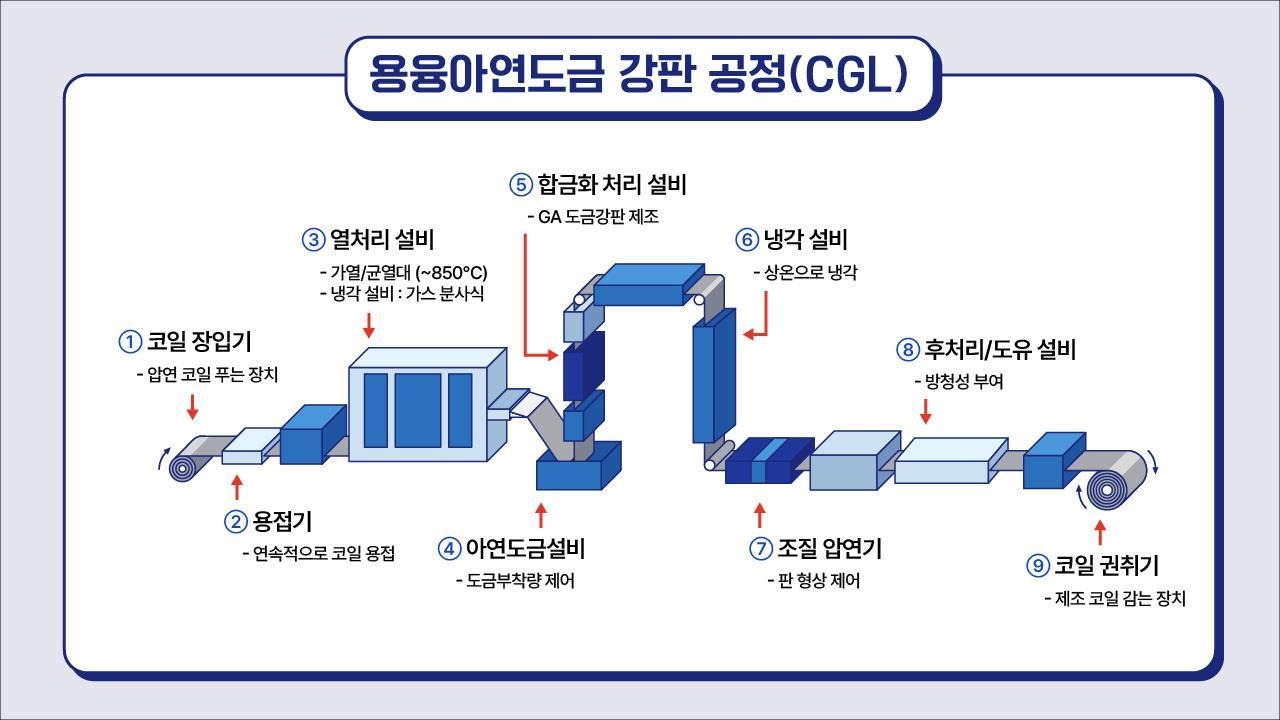 용융아연도금 강판 공정(CGL)

① 코일 장입기
- 압연 코일 푸는 장치

② 용접기
- 연속적으로 코일 용접

③ 열처리 설비
- 가열/균열대 (~850°C)
- 냉각 설비 : 가스 분사식

④ 아연도금설비
- 도금부착량 제어

⑤ 합금화 처리 설비
- GA 도금강판 제조

⑥ 냉각 설비
- 상온으로 냉각

⑦ 조질 압연기
- 판 형상 제어

⑧ 후처리/도유 설비
- 방청성 부여

⑨ 코일 권취기
- 제조 코일 감는 장치